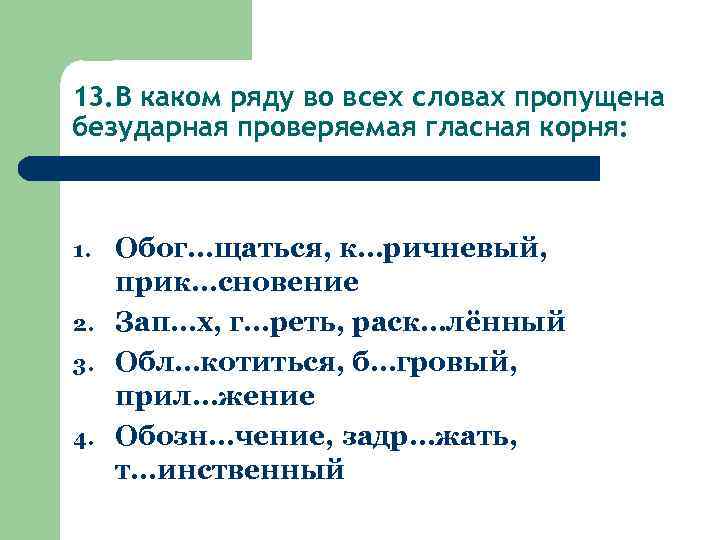 13.В каком ряду во всех словах пропущена безударная проверяемая гласная корня:

1. Обог…щаться, к…ричневый, прик…сновение
2. Зап…х, г…реть, раск…лённый
3. Обл…котиться, б…гровый, прил…жение
4. Обозн…чение, задр…жать, т…инственный